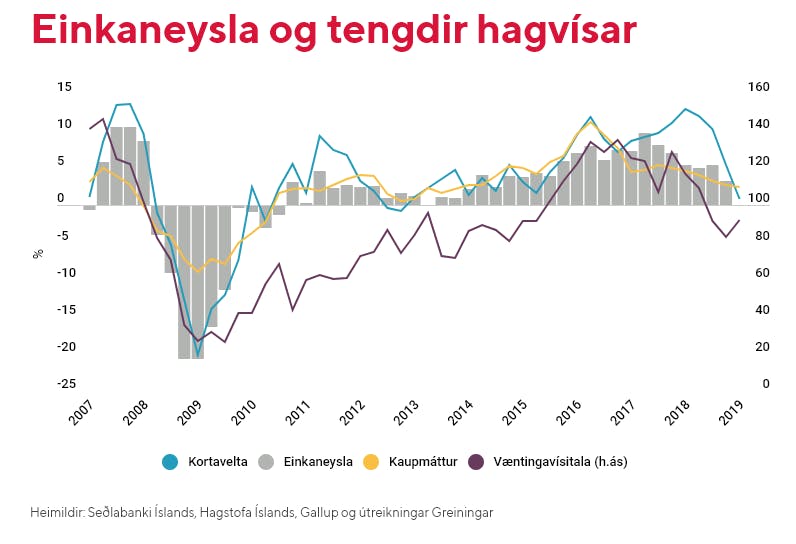 Einkaneysla og tengdir hagvísar

15
10
5
0
-5
-10
-15
-20
-25

%

160
140
120
100
80
60
40
20
0

2007 2008 2009 2010 2011 2012 2013 2014 2015 2016 2017 2018 2019

Kortavelta Einkaneysla Kaupmáttur Væntingavísitala (h.ás)

Heimildir: Seðlabanki Íslands, Hagstofa Íslands, Gallup og útreikningar Greiningar